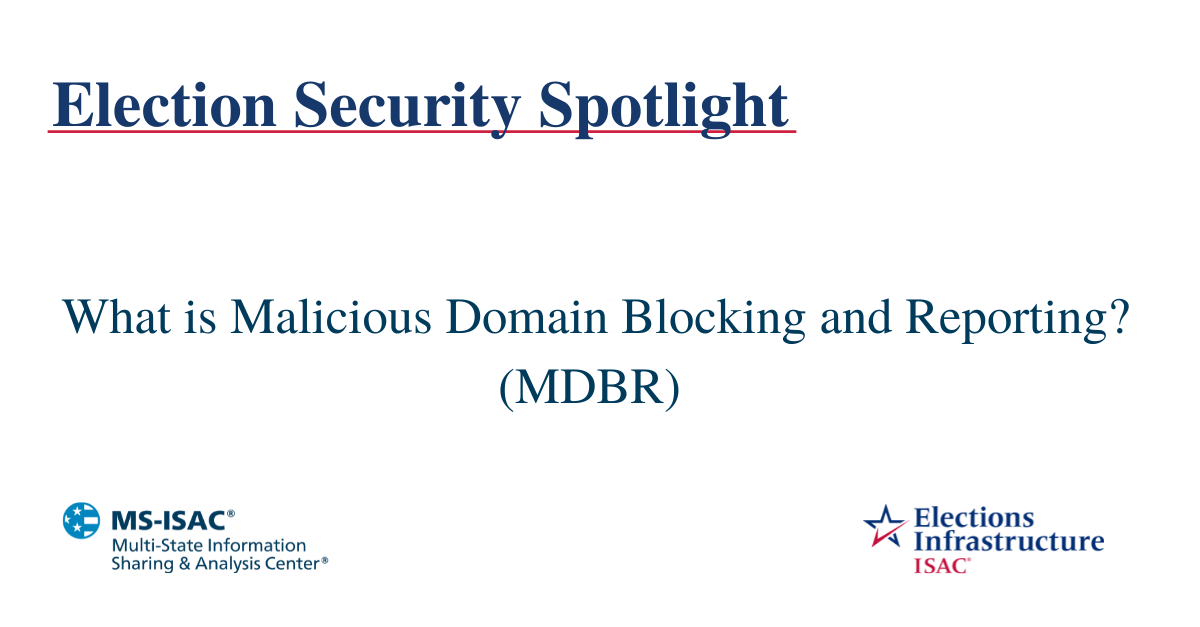 Election Security Spotlight

What is Malicious Domain Blocking and Reporting? (MDBR)

MS-ISAC®
Multi-State Information Sharing & Analysis Center®

Elections Infrastructure ISAC®